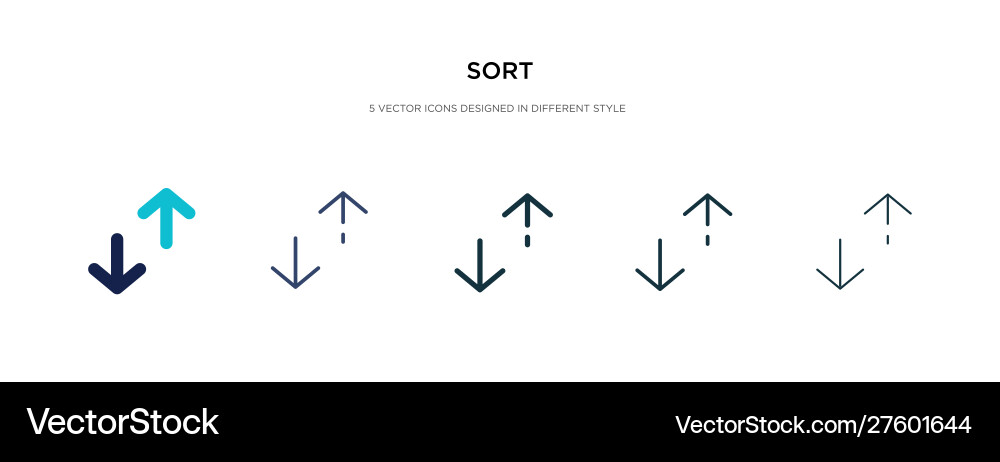 SORT

5 VECTOR ICONS DESIGNED IN DIFFERENT STYLE

VectorStock

VectorStock.com/27601644